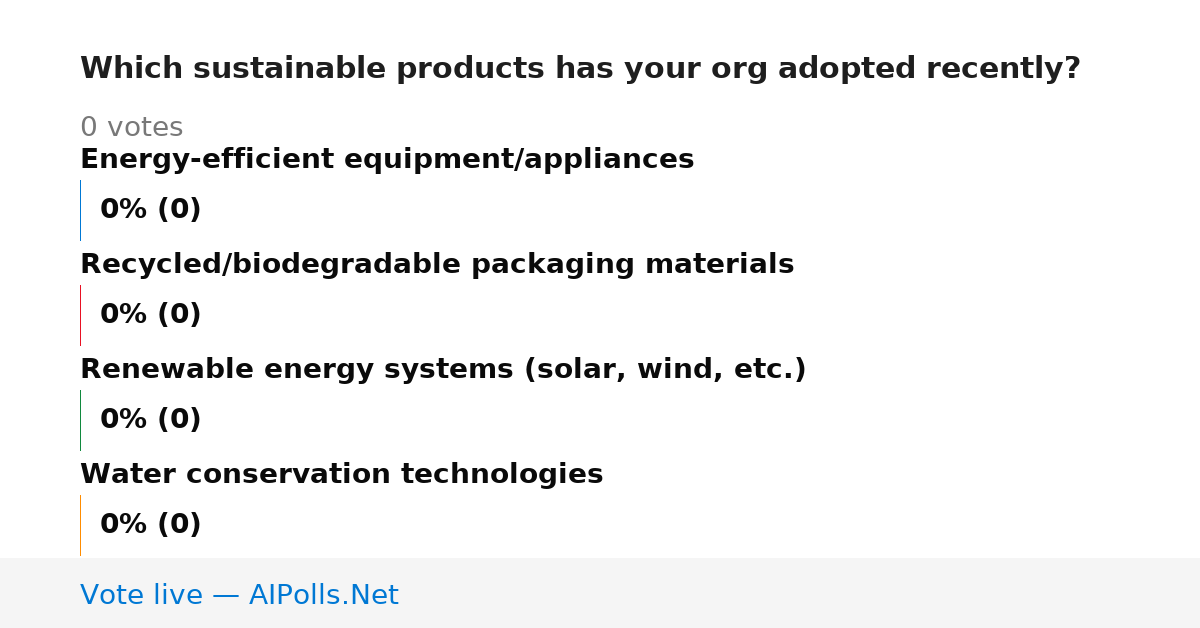 Which sustainable products has your org adopted recently?

0 votes

Energy-efficient equipment/appliances

0% (0)

Recycled/biodegradable packaging materials

0% (0)

Renewable energy systems (solar, wind, etc.)

0% (0)

Water conservation technologies

0% (0)

Vote live — AIPolls.Net